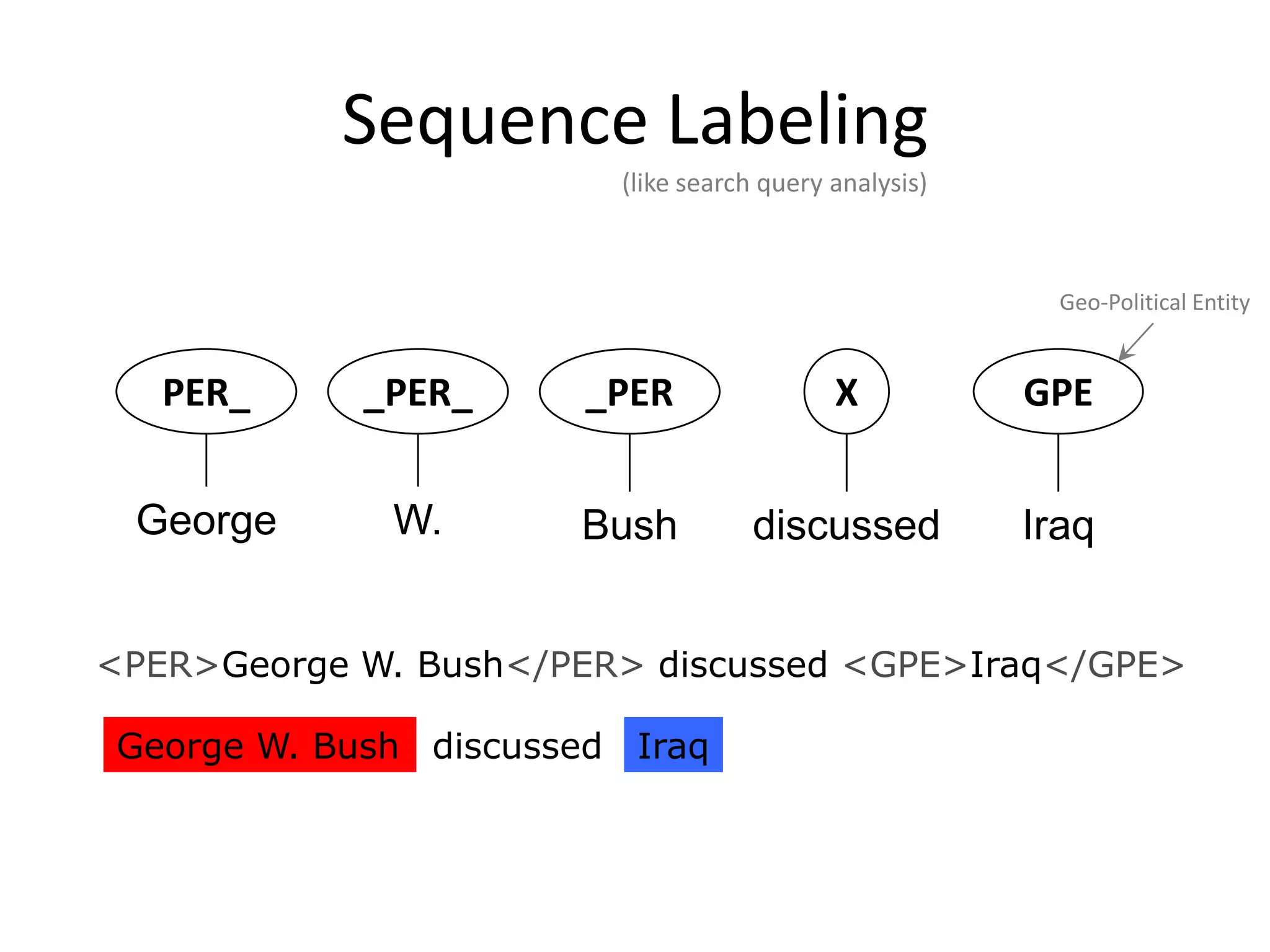 Sequence Labeling

(like search query analysis)

Geo-Political Entity

PER_ _PER_ _PER X GPE

George W. Bush discussed Iraq

<PER>George W. Bush</PER> discussed <GPE>Iraq</GPE>

George W. Bush discussed Iraq